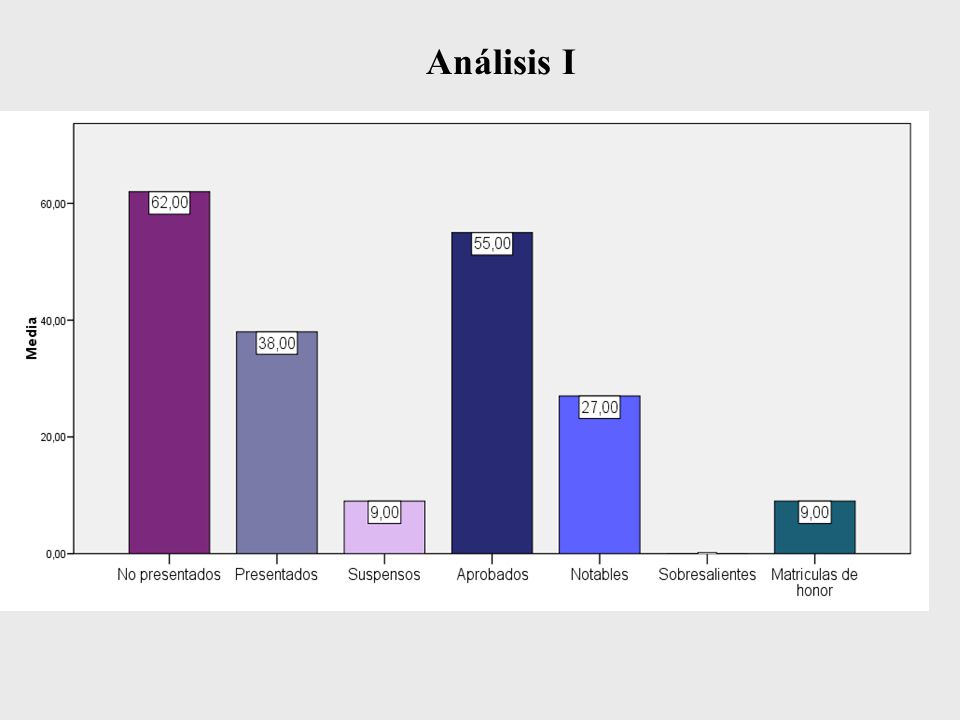 Análisis I

Media

60,00
40,00
20,00
0,00

62,00
38,00
9,00
55,00
27,00
9,00

No presentados
Presentados
Suspensos
Aprobados
Notables
Sobresalientes
Matriculas de honor